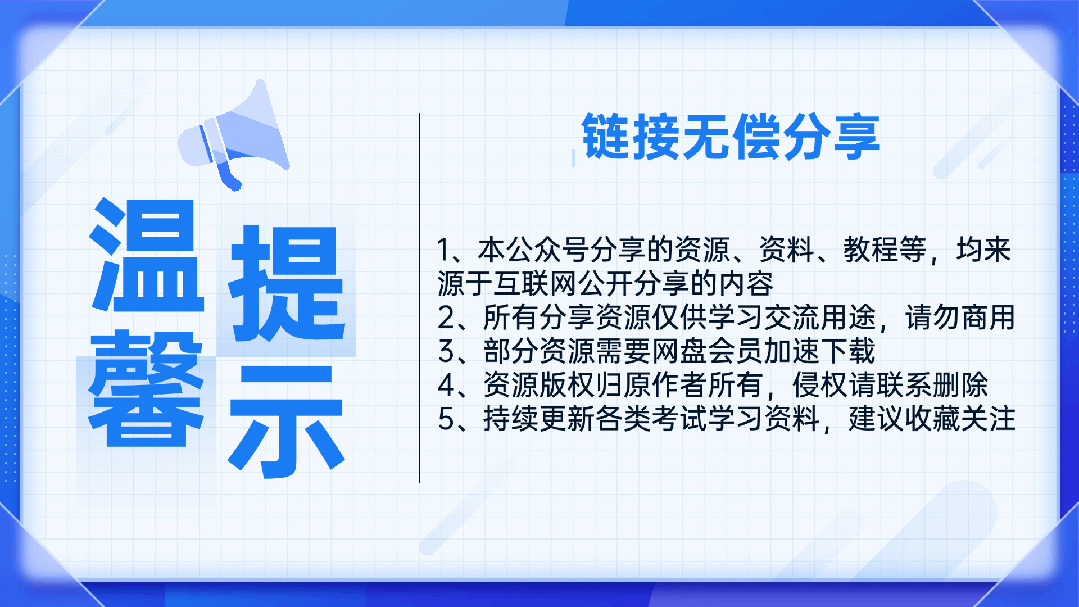 温馨提示

链接无偿分享

1、本公众号分享的资源、资料、教程等，均来源于互联网公开分享的内容
2、所有分享资源仅供学习交流用途，请勿商用
3、部分资源需要网盘会员加速下载
4、资源版权归原作者所有，侵权请联系删除
5、持续更新各类考试学习资料，建议收藏关注